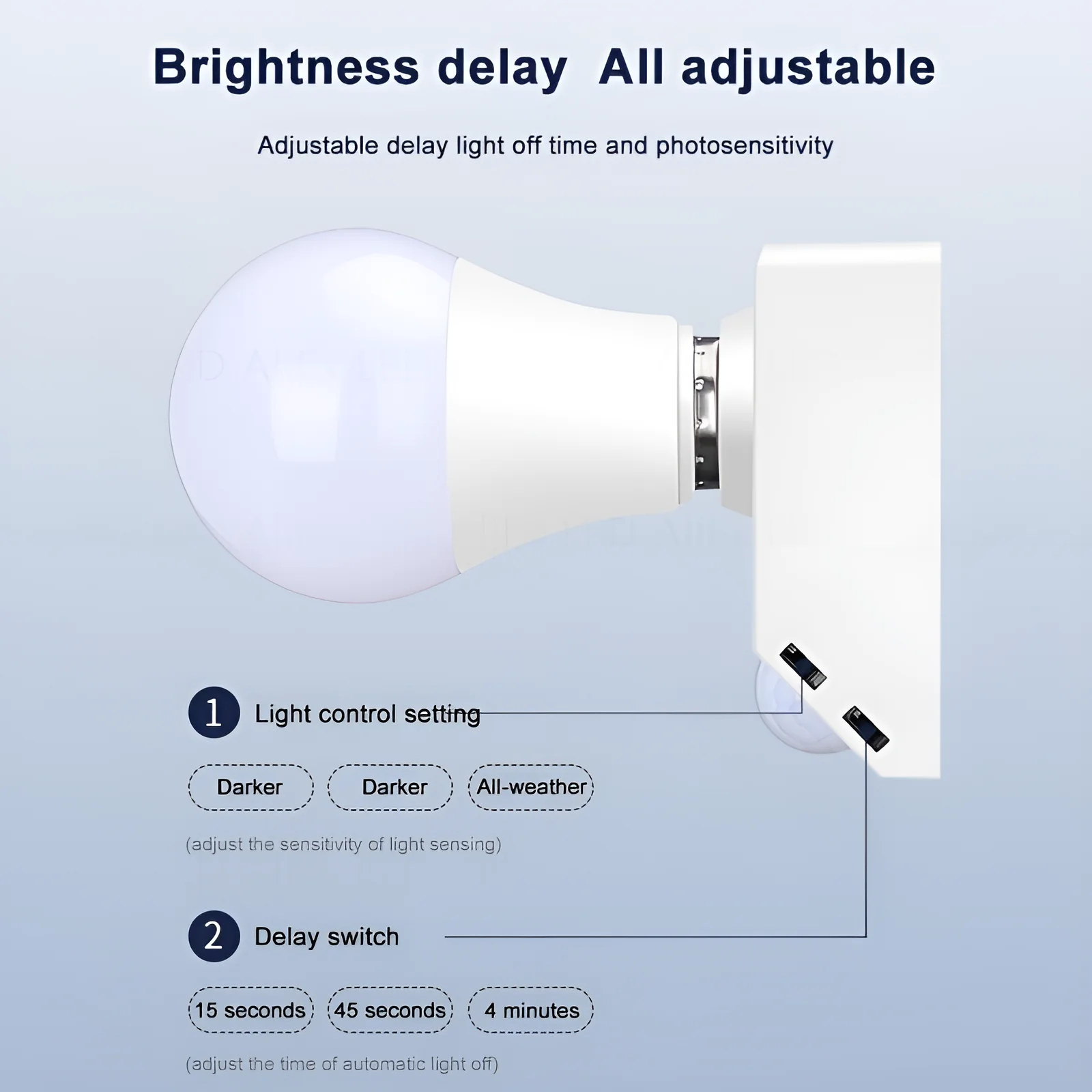 Brightness delay All adjustable

Adjustable delay light off time and photosensitivity

1 Light control setting

Darker

Darker

All-weather

(adjust the sensitivity of light sensing)

2 Delay switch

15 seconds

45 seconds

4 minutes

(adjust the time of automatic light off)